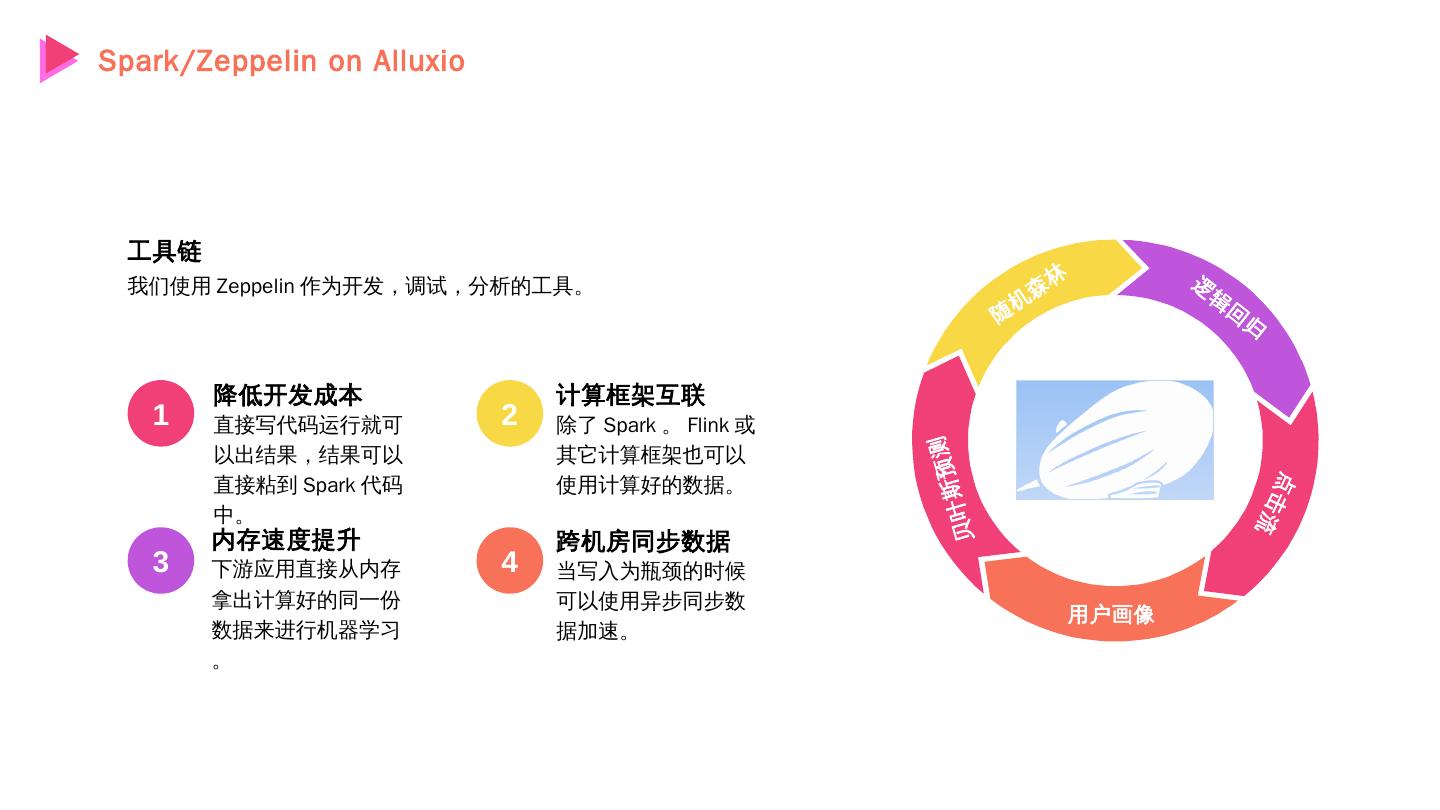 Spark/Zeppelin on Alluxio

工具链
我们使用 Zeppelin 作为开发，调试，分析的工具。

1
降低开发成本
直接写代码运行就可以出结果，结果可以直接粘到 Spark 代码中。

2
计算框架互联
除了 Spark 。 Flink 或其它计算框架也可以使用计算好的数据。

3
内存速度提升
下游应用直接从内存拿出计算好的同一份数据来进行机器学习。

4
跨机房同步数据
当写入为瓶颈的时候可以使用异步同步数据加速。

随机森林
逻辑回归
点击流
用户画像
贝叶斯预测